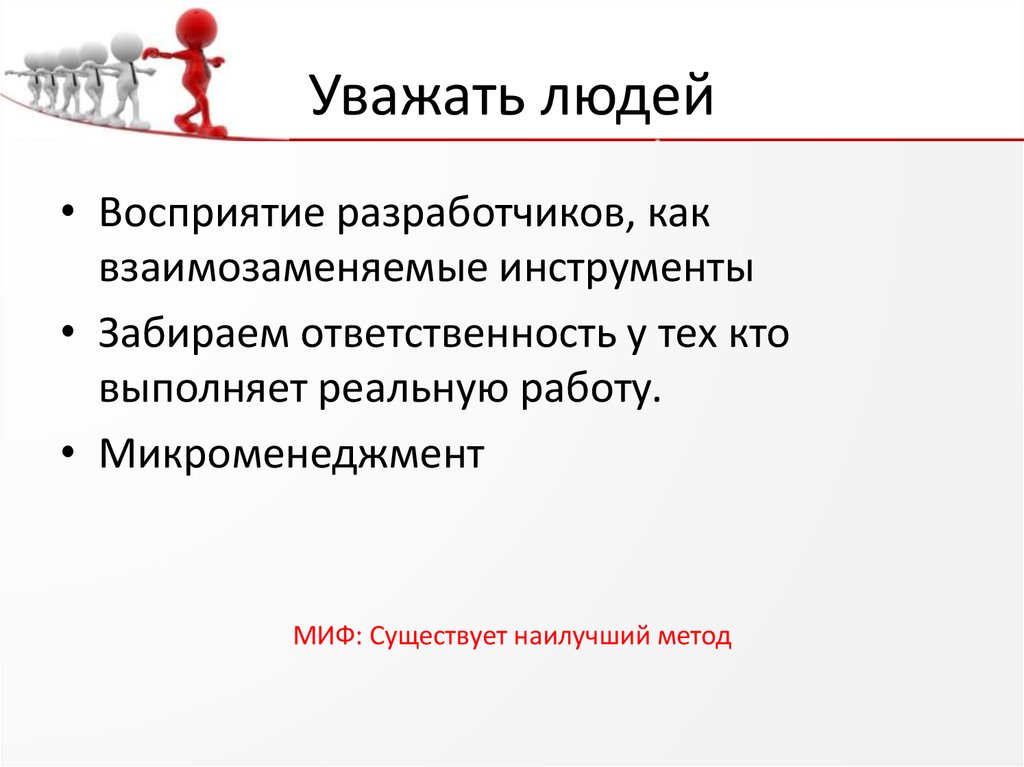 Уважать людей

• Восприятие разработчиков, как взаимозаменяемые инструменты
• Забираем ответственность у тех кто выполняет реальную работу.
• Микроменеджмент

МИФ: Существует наилучший метод